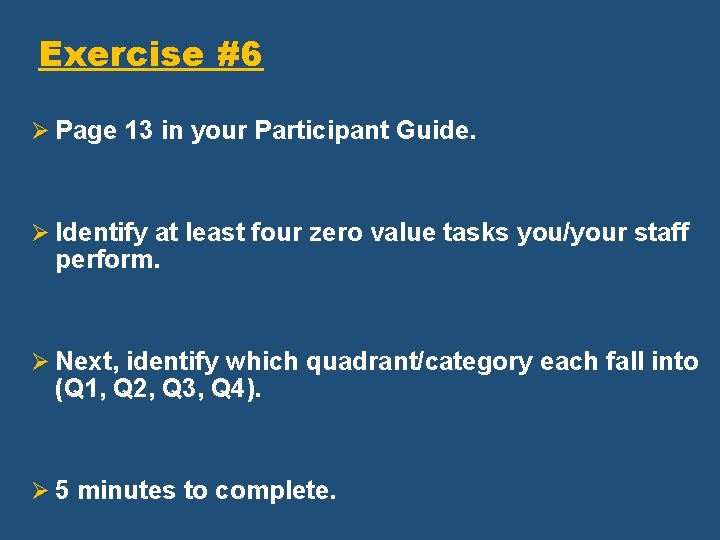 Exercise #6

➢ Page 13 in your Participant Guide.

➢ Identify at least four zero value tasks you/your staff perform.

➢ Next, identify which quadrant/category each fall into (Q1, Q2, Q3, Q4).

➢ 5 minutes to complete.